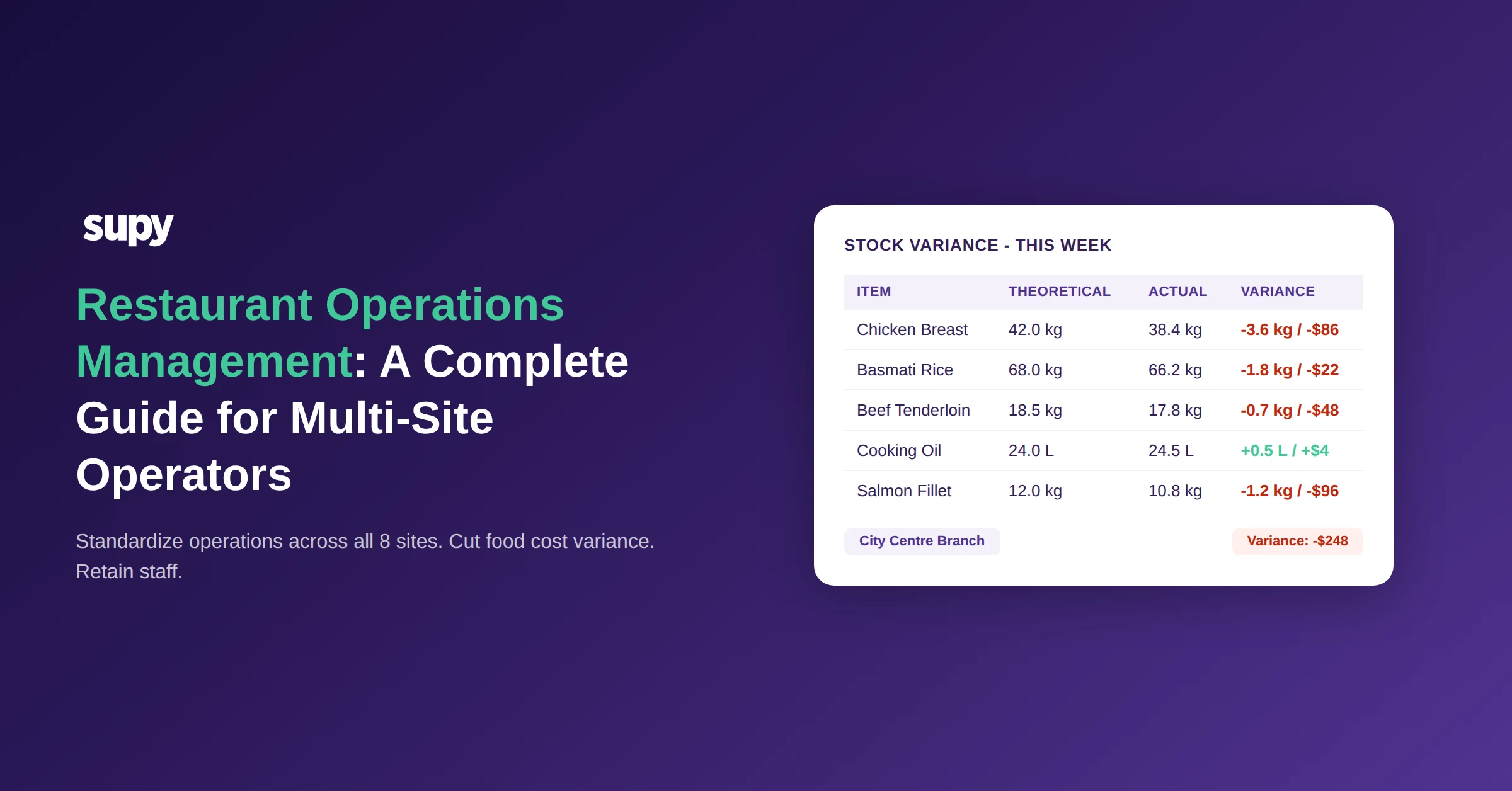 supy

Restaurant Operations Management: A Complete Guide for Multi-Site Operators

Standardize operations across all 8 sites. Cut food cost variance. Retain staff.

STOCK VARIANCE - THIS WEEK

| ITEM | THEORETICAL | ACTUAL | VARIANCE |
|---|---|---|---|
| Chicken Breast | 42.0 kg | 38.4 kg | -3.6 kg / -\$86 |
| Basmati Rice | 68.0 kg | 66.2 kg | -1.8 kg / -\$22 |
| Beef Tenderloin | 18.5 kg | 17.8 kg | -0.7 kg / -\$48 |
| Cooking Oil | 24.0 L | 24.5 L | +0.5 L / +\$4 |
| Salmon Fillet | 12.0 kg | 10.8 kg | -1.2 kg / -\$96 |

City Centre Branch

Variance: -\$248